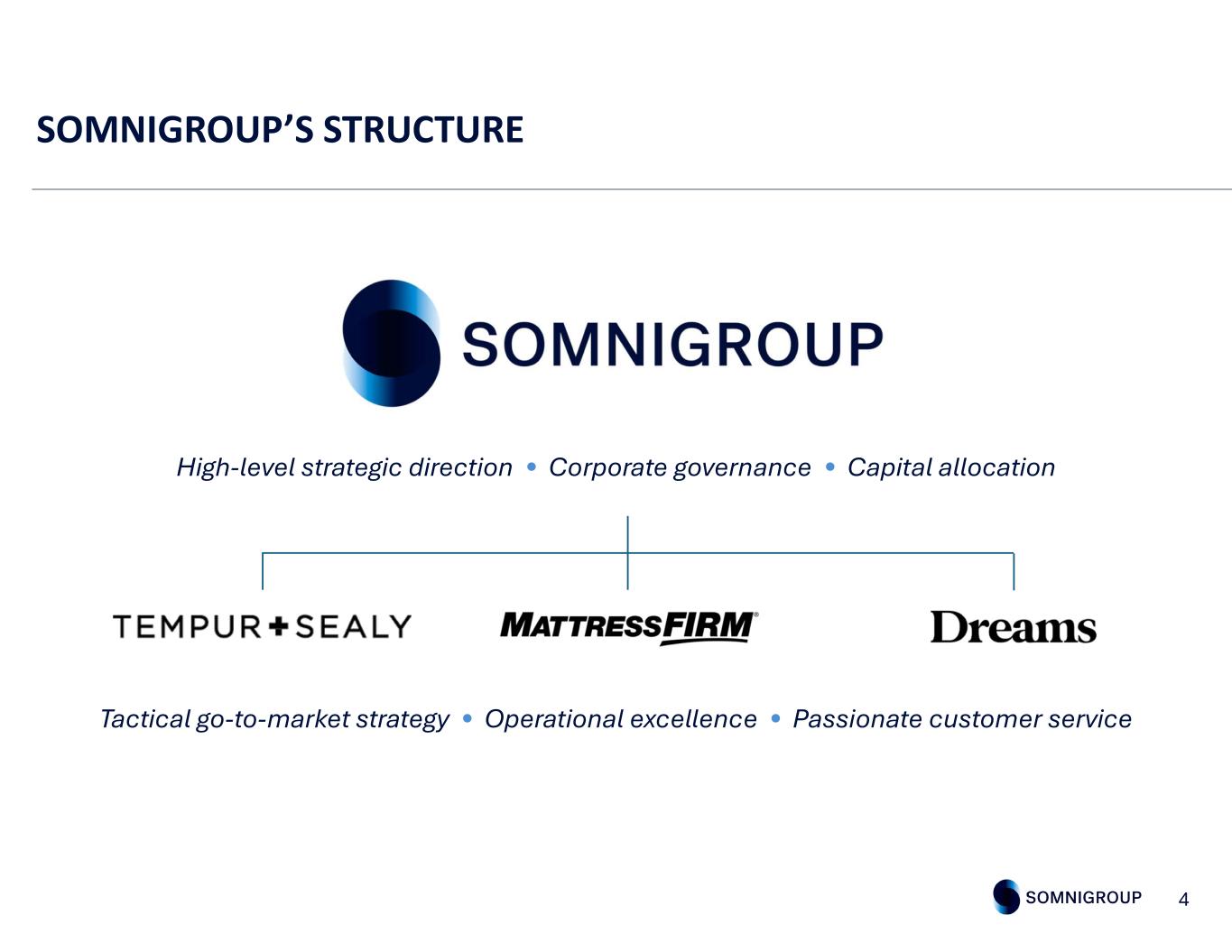 SOMNIGROUP'S STRUCTURE

SOMNIGROUP

High-level strategic direction • Corporate governance • Capital allocation

TEMPUR+SEALY

MATTRESSFIRM®

Dreams

Tactical go-to-market strategy • Operational excellence • Passionate customer service

SOMNIGROUP 4